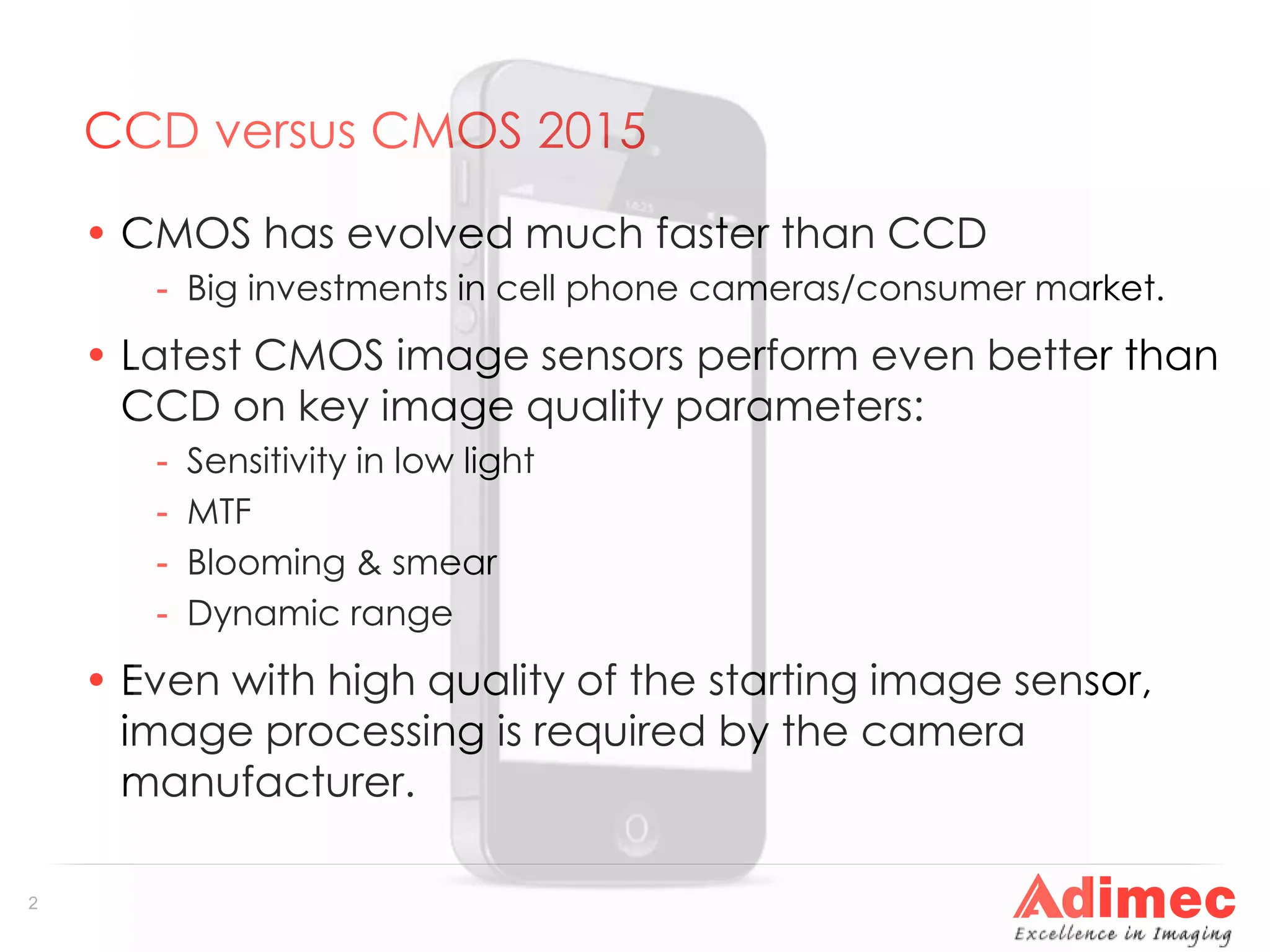 CCD versus CMOS 2015

• CMOS has evolved much faster than CCD
  - Big investments in cell phone cameras/consumer market.

• Latest CMOS image sensors perform even better than CCD on key image quality parameters:
  - Sensitivity in low light
  - MTF
  - Blooming & smear
  - Dynamic range

• Even with high quality of the starting image sensor, image processing is required by the camera manufacturer.

2

Adimec
Excellence in Imaging